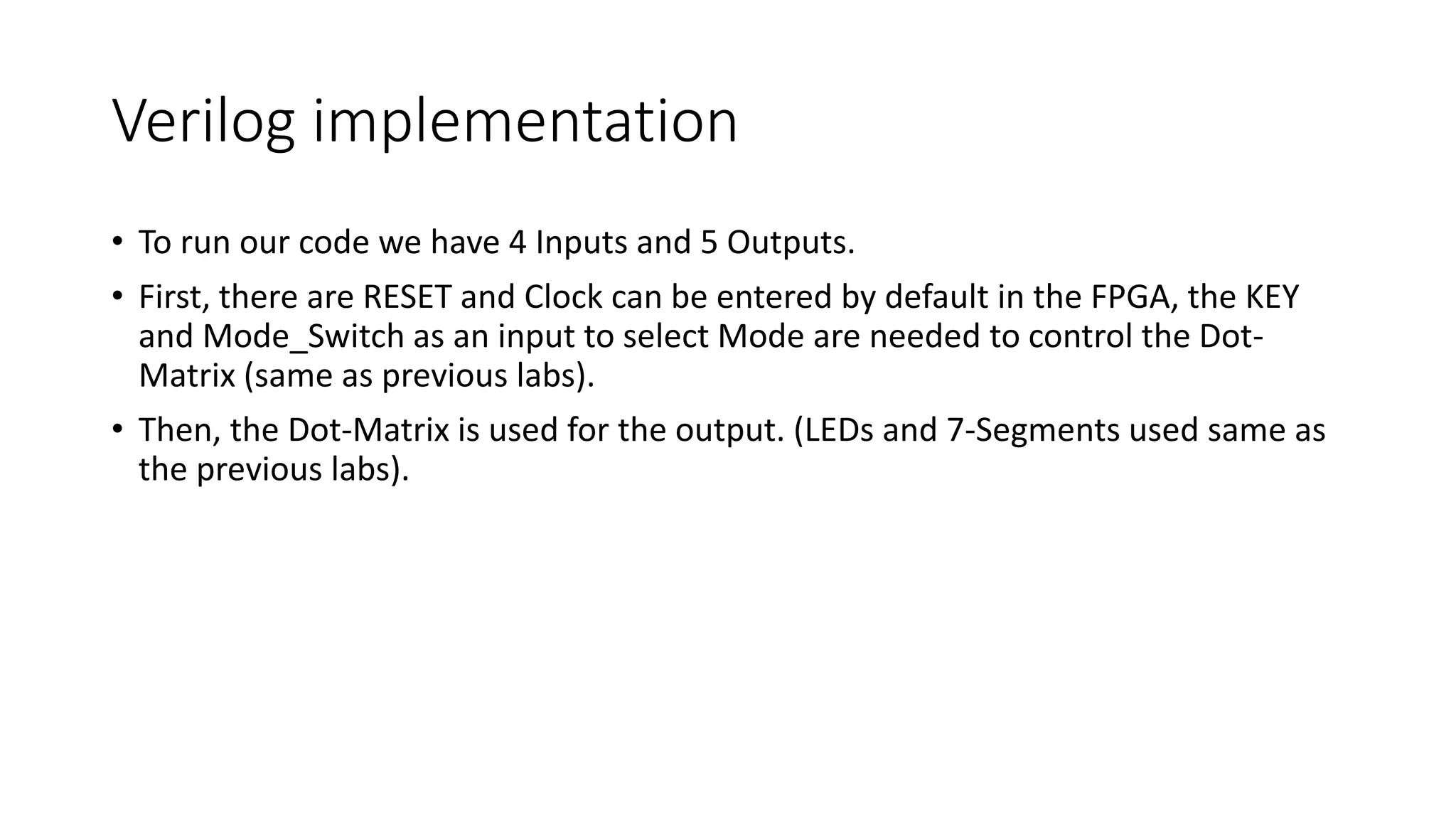 Verilog implementation

• To run our code we have 4 Inputs and 5 Outputs.

• First, there are RESET and Clock can be entered by default in the FPGA, the KEY and Mode_Switch as an input to select Mode are needed to control the Dot-Matrix (same as previous labs).

• Then, the Dot-Matrix is used for the output. (LEDs and 7-Segments used same as the previous labs).